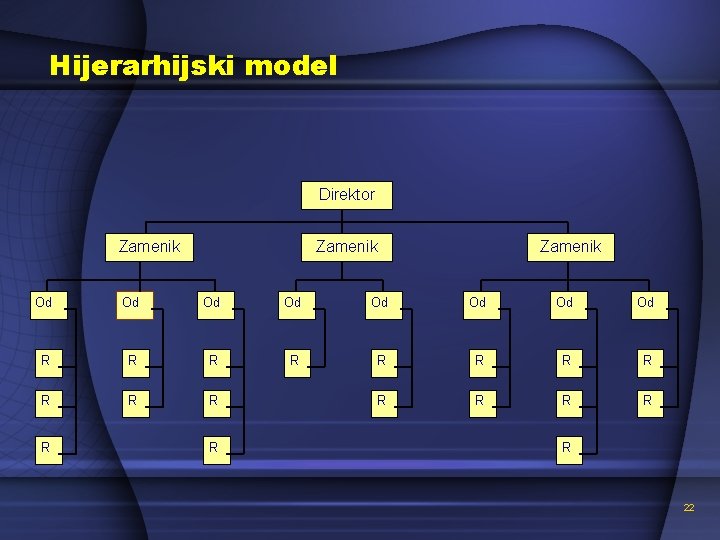 Hijerarhijski model

Direktor

Zamenik Zamenik Zamenik

Od Od Od Od Od Od Od Od

R R R R R R R R

R R R R R R R

R R R

22